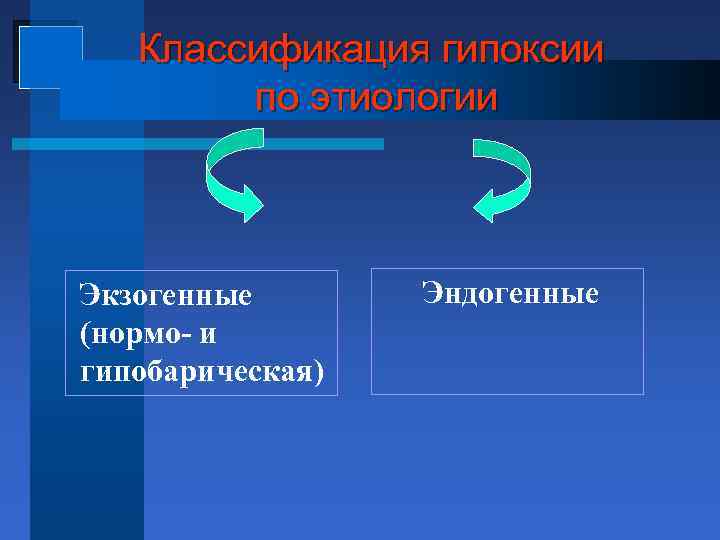 Классификация гипоксии по этиологии

Экзогенные (нормо- и гипобарическая)

Эндогенные